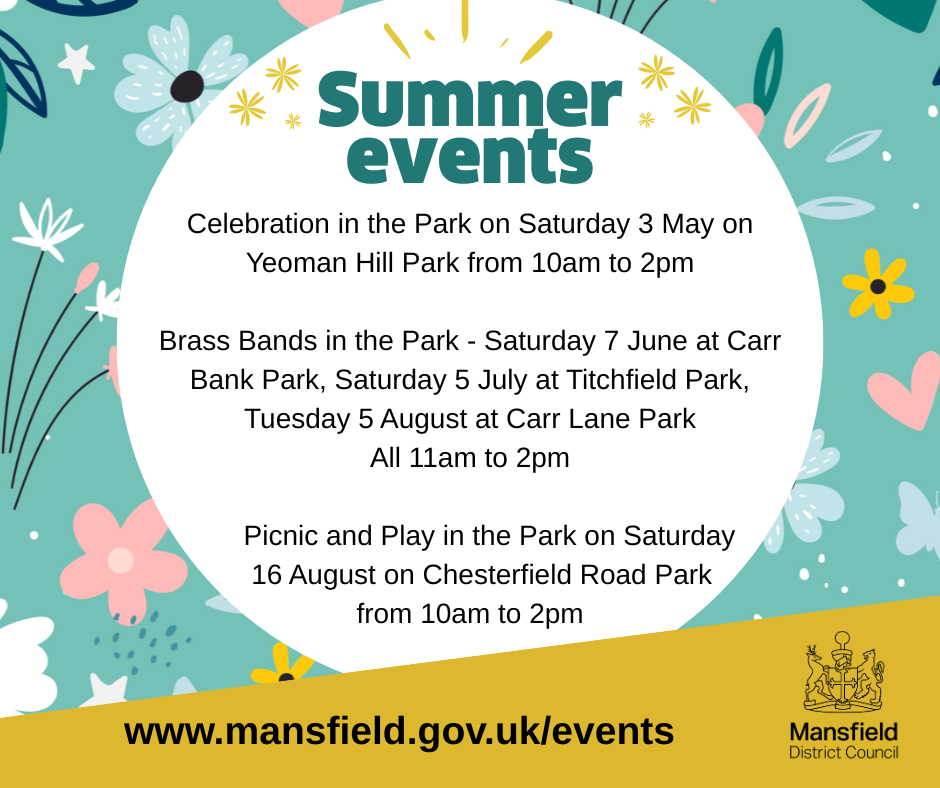 Summer events

Celebration in the Park on Saturday 3 May on Yeoman Hill Park from 10am to 2pm

Brass Bands in the Park - Saturday 7 June at Carr Bank Park, Saturday 5 July at Titchfield Park, Tuesday 5 August at Carr Lane Park
All 11am to 2pm

Picnic and Play in the Park on Saturday 16 August on Chesterfield Road Park from 10am to 2pm

www.mansfield.gov.uk/events

Mansfield District Council